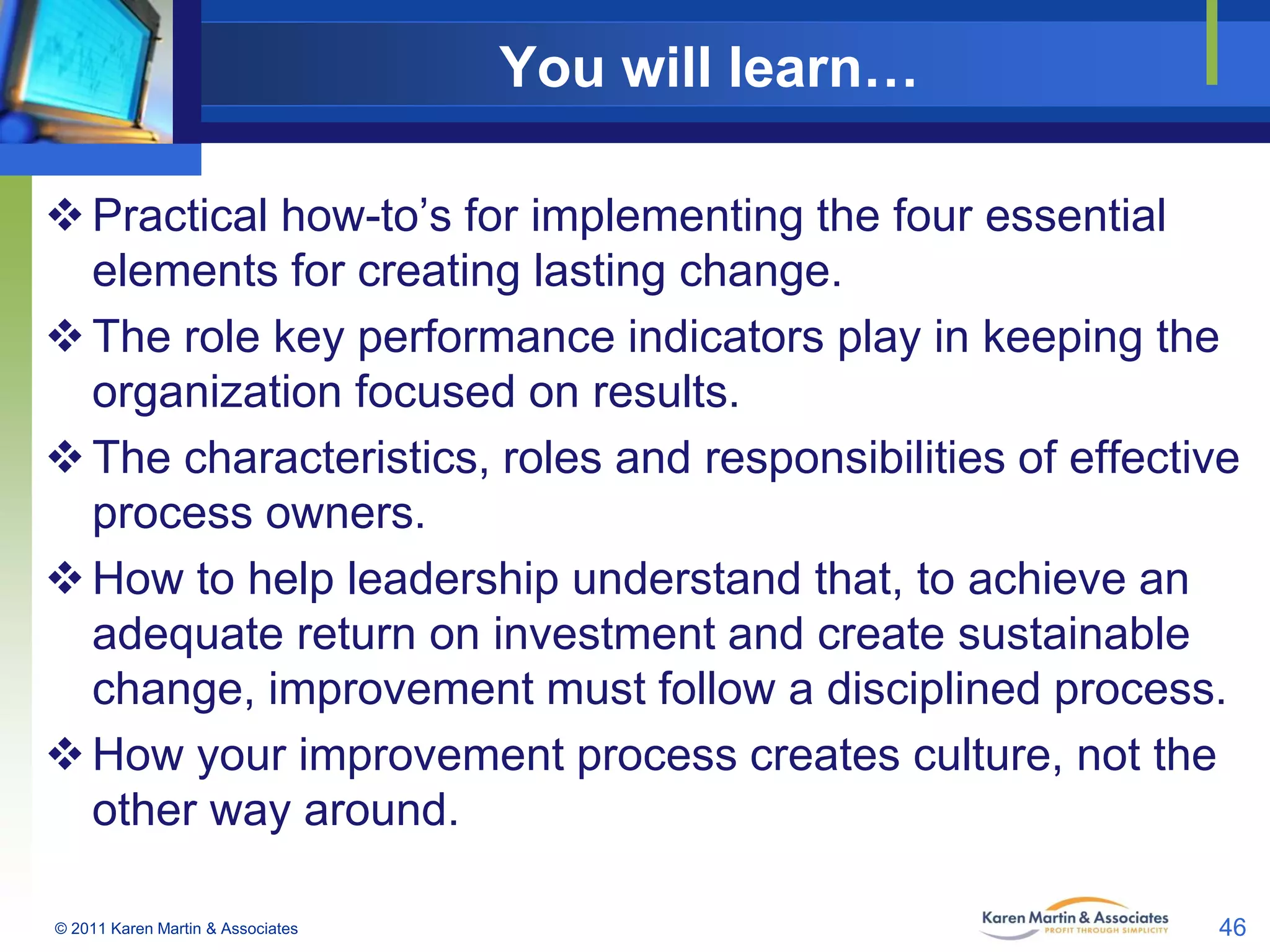 You will learn…

❖ Practical how-to's for implementing the four essential elements for creating lasting change.

❖ The role key performance indicators play in keeping the organization focused on results.

❖ The characteristics, roles and responsibilities of effective process owners.

❖ How to help leadership understand that, to achieve an adequate return on investment and create sustainable change, improvement must follow a disciplined process.

❖ How your improvement process creates culture, not the other way around.

© 2011 Karen Martin & Associates

Karen Martin & Associates
PROFIT THROUGH SIMPLICITY

46